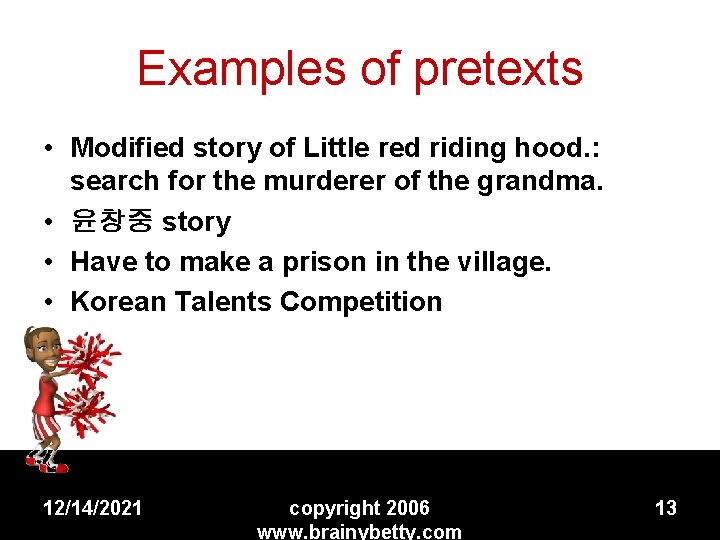 Examples of pretexts

• Modified story of Little red riding hood.: search for the murderer of the grandma.
• 윤창중 story
• Have to make a prison in the village.
• Korean Talents Competition

12/14/2021

copyright 2006
www.brainybetty.com

13